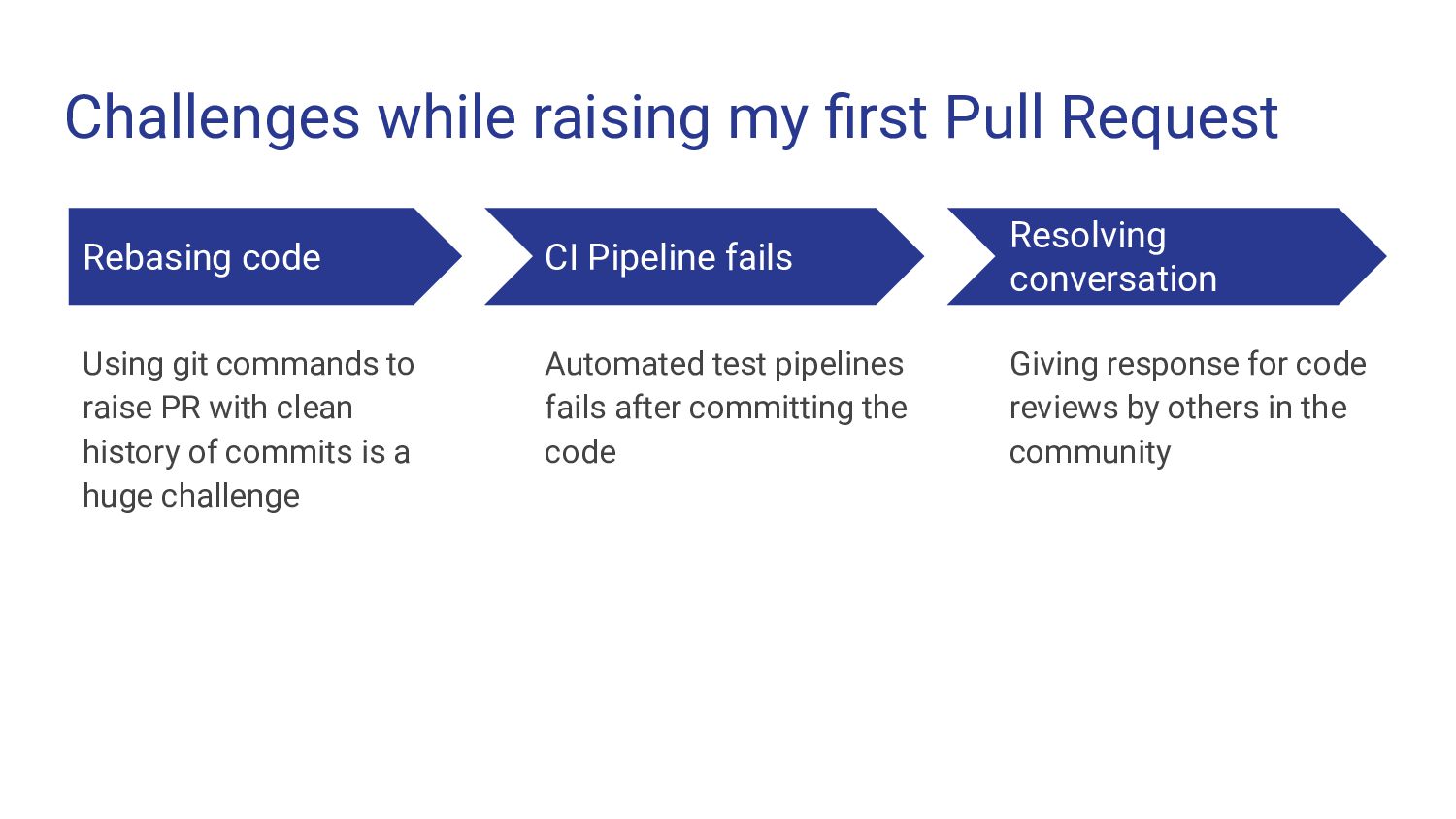 Challenges while raising my first Pull Request

Rebasing code

Using git commands to raise PR with clean history of commits is a huge challenge

CI Pipeline fails

Automated test pipelines fails after committing the code

Resolving conversation

Giving response for code reviews by others in the community